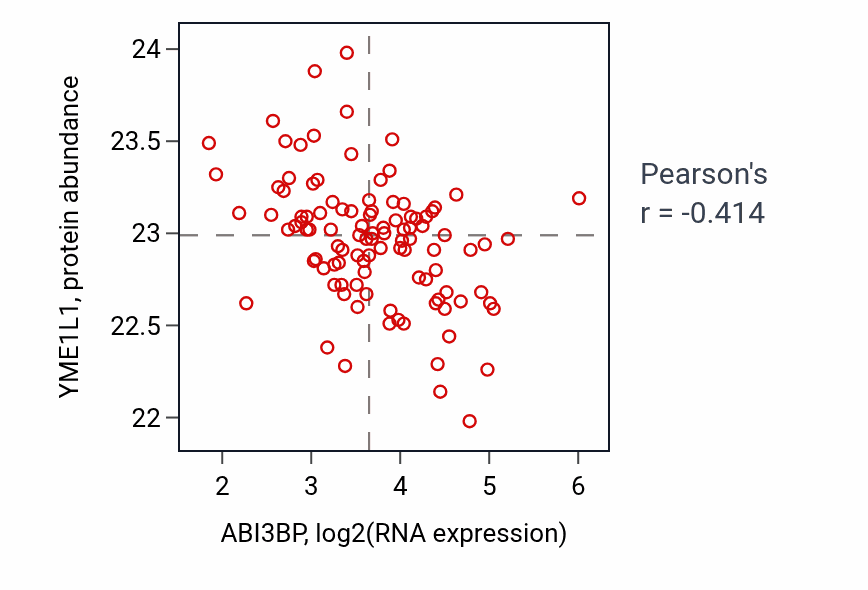 YME1L1, protein abundance

24
23.5
23
22.5
22

2
3
4
5
6

ABI3BP, log2(RNA expression)

Pearson's
r = -0.414